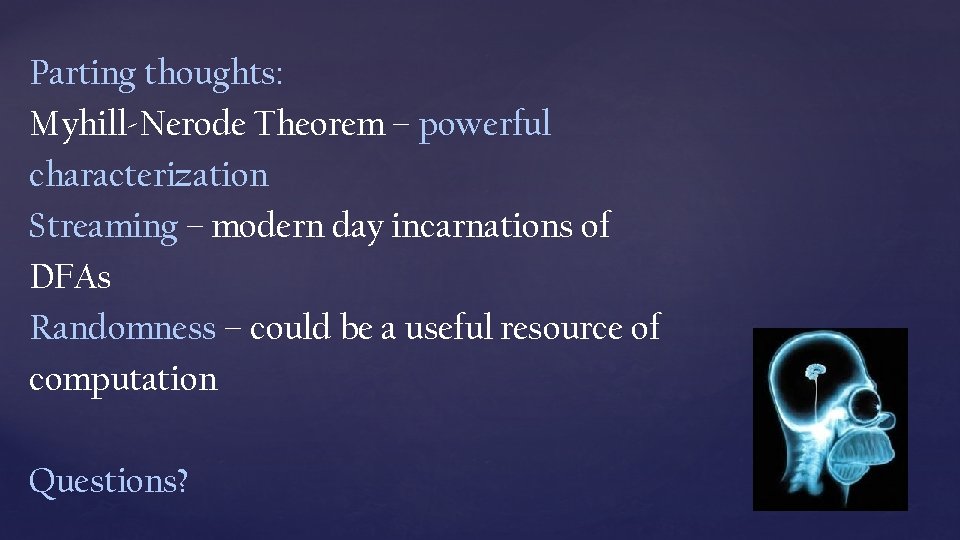 Parting thoughts:
Myhill-Nerode Theorem – powerful characterization
Streaming – modern day incarnations of DFAs
Randomness – could be a useful resource of computation

Questions?